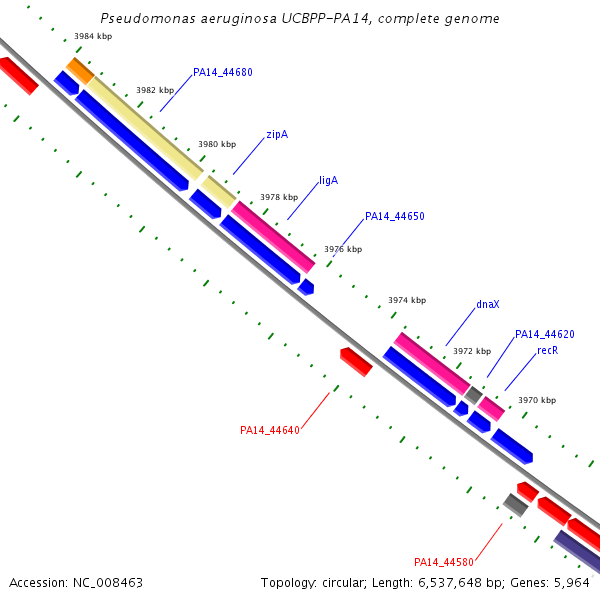 Pseudomonas aeruginosa UCBPP-PA14, complete genome

3984 kbp
PA14_44680
3982 kbp
zipA
3980 kbp
ligA
3978 kbp
PA14_44650
3976 kbp
3974 kbp
dnaX
PA14_44620
3972 kbp
recR
3970 kbp
PA14_44640
PA14_44580

Accession: NC_008463

Topology: circular; Length: 6,537,648 bp; Genes: 5,964